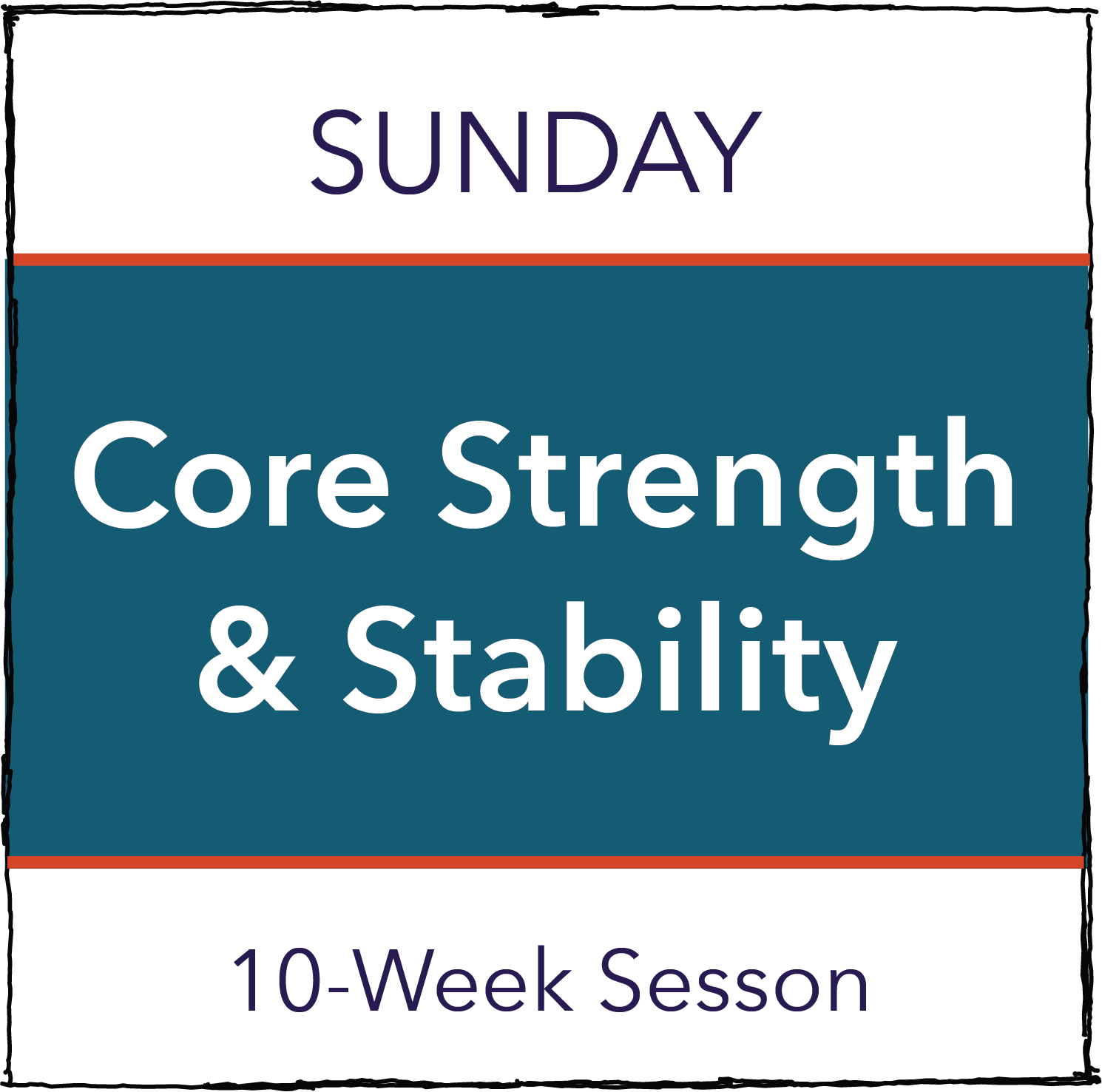 SUNDAY

Core Strength & Stability

10-Week Sesson